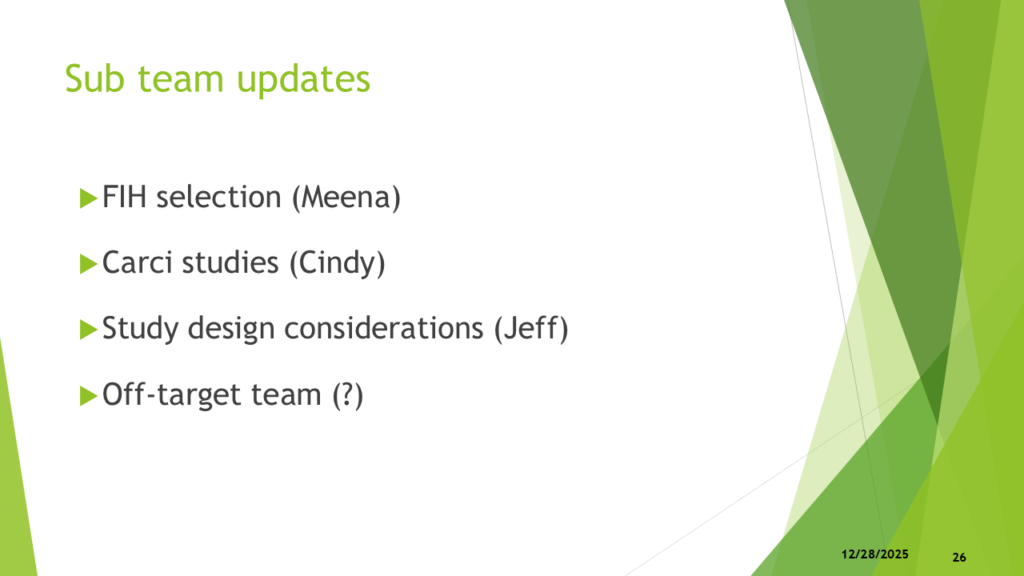 Sub team updates

FIH selection (Meena)

Carci studies (Cindy)

Study design considerations (Jeff)

Off-target team (?)

12/28/2025

26